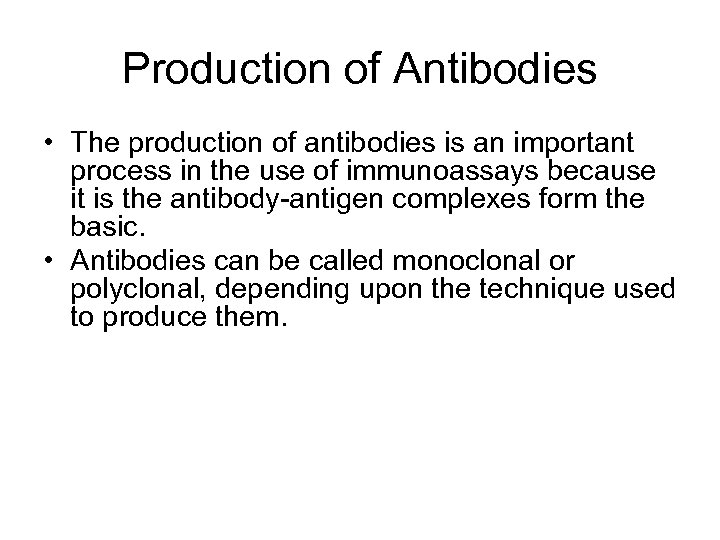 Production of Antibodies

• The production of antibodies is an important process in the use of immunoassays because it is the antibody-antigen complexes form the basic.
• Antibodies can be called monoclonal or polyclonal, depending upon the technique used to produce them.